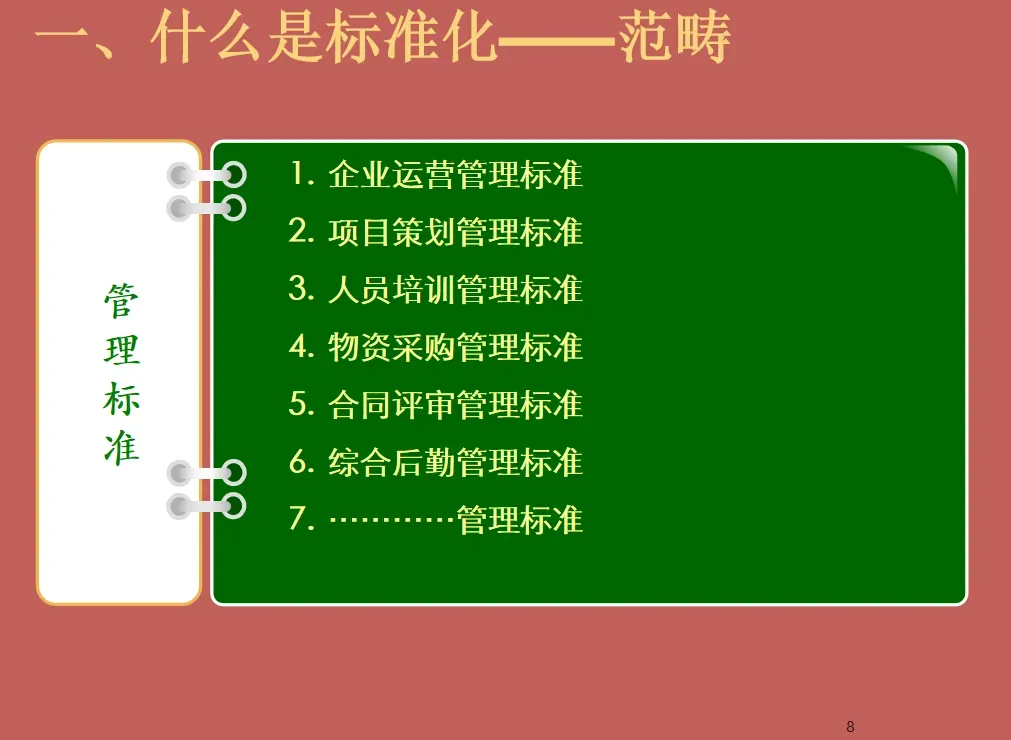 一、什么是标准化——范畴

管理标准

1. 企业运营管理标准
2. 项目策划管理标准
3. 人员培训管理标准
4. 物资采购管理标准
5. 合同评审管理标准
6. 综合后勤管理标准
7. …………管理标准

8